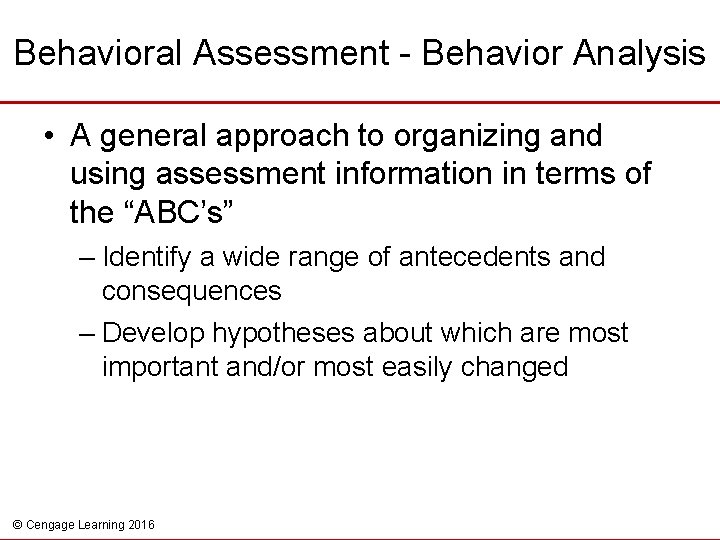 Behavioral Assessment - Behavior Analysis

• A general approach to organizing and using assessment information in terms of the “ABC’s”

– Identify a wide range of antecedents and consequences

– Develop hypotheses about which are most important and/or most easily changed

© Cengage Learning 2016